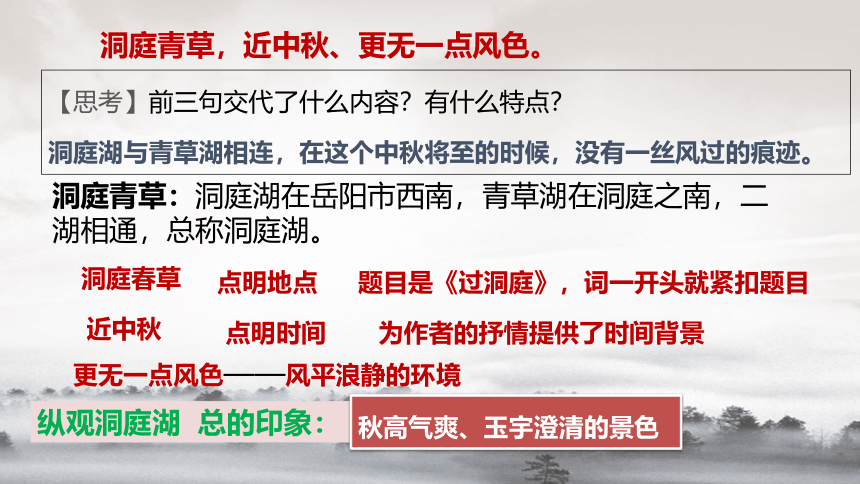 洞庭青草，近中秋、更无一点风色。

【思考】前三句交代了什么内容？有什么特点？

洞庭湖与青草湖相连，在这个中秋将至的时候，没有一丝风过的痕迹。

洞庭青草：洞庭湖在岳阳市西南，青草湖在洞庭之南，二湖相通，总称洞庭湖。

洞庭春草　点明地点　题目是《过洞庭》，词一开头就紧扣题目

近中秋　点明时间　为作者的抒情提供了时间背景

更无一点风色——风平浪静的环境

纵观洞庭湖 总的印象：

秋高气爽、玉宇澄清的景色